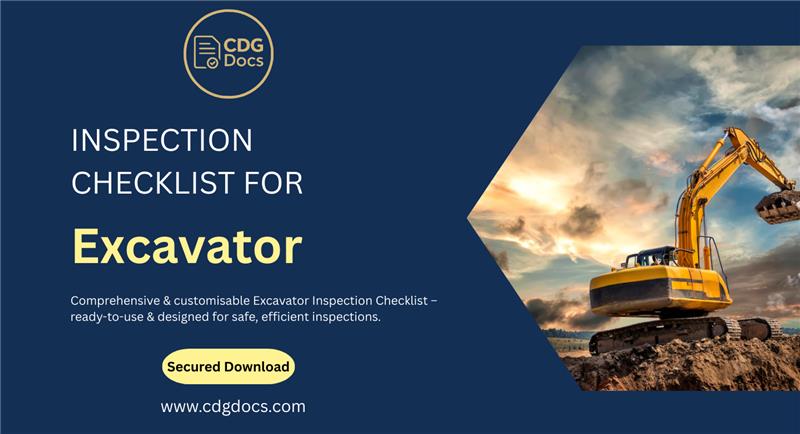 CDG Docs

INSPECTION CHECKLIST FOR

Excavator

Comprehensive & customisable Excavator Inspection Checklist – ready-to-use & designed for safe, efficient inspections.

Secured Download

www.cdgdocs.com